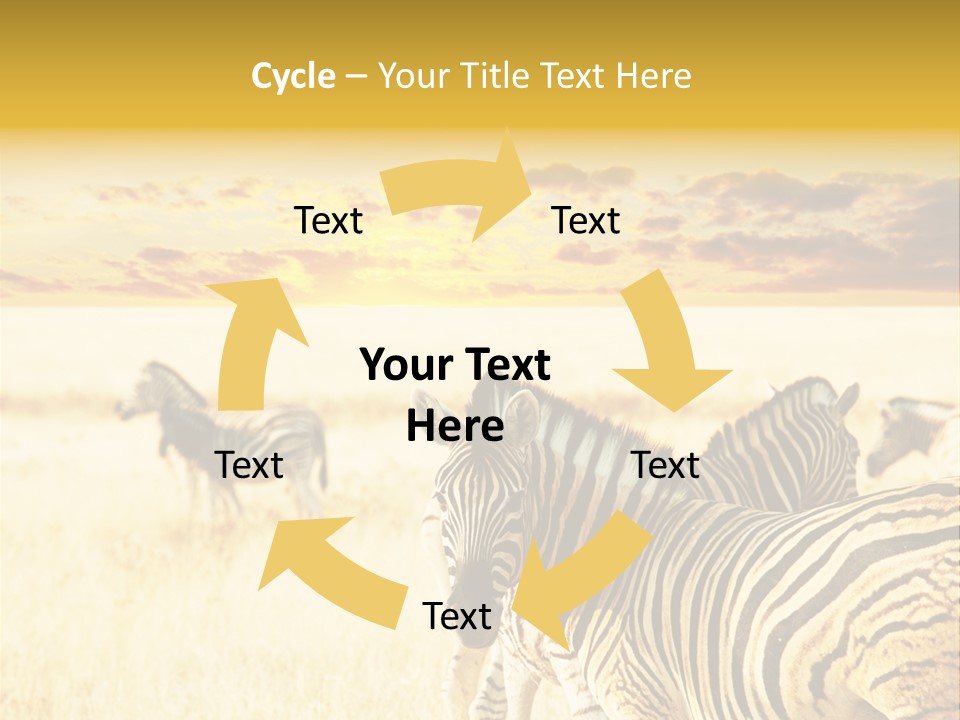 Cycle – Your Title Text Here

Text

Text

Your Text Here

Text

Text

Text